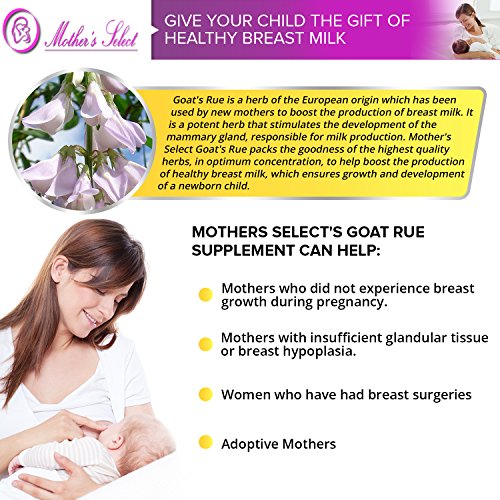 Mother's Select

GIVE YOUR CHILD THE GIFT OF HEALTHY BREAST MILK

Goat's Rue is a herb of the European origin which has been used by new mothers to boost the production of breast milk. It is a potent herb that stimulates the development of the mammary gland, responsible for milk production. Mother's Select Goat's Rue packs the goodness of the highest quality herbs, in optimum concentration, to help boost the production of healthy breast milk, which ensures growth and development of a newborn child.

MOTHERS SELECT'S GOAT RUE SUPPLEMENT CAN HELP:

Mothers who did not experience breast growth during pregnancy.

Mothers with insufficient glandular tissue or breast hypoplasia.

Women who have had breast surgeries

Adoptive Mothers